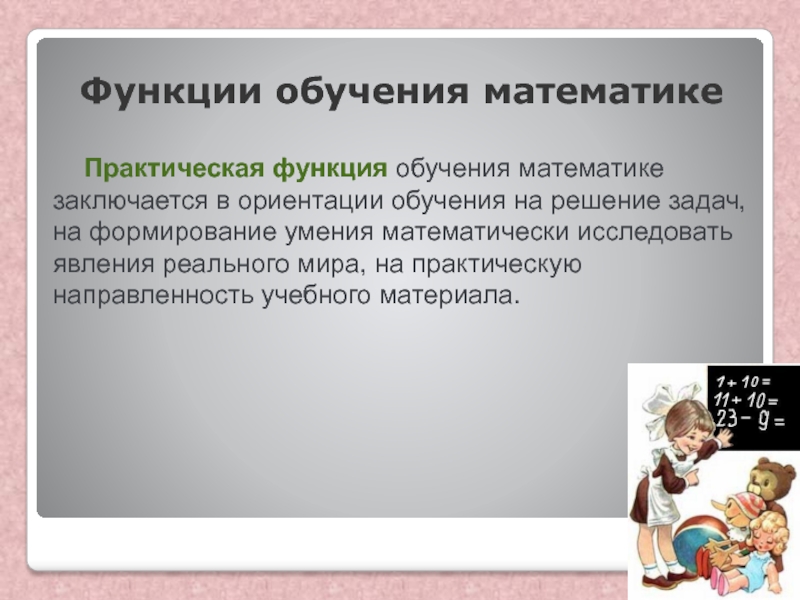 Функции обучения математике

Практическая функция обучения математике заключается в ориентации обучения на решение задач, на формирование умения математически исследовать явления реального мира, на практическую направленность учебного материала.

$1 + 10 =$
$11 + 10 =$
$23 - 9 =$